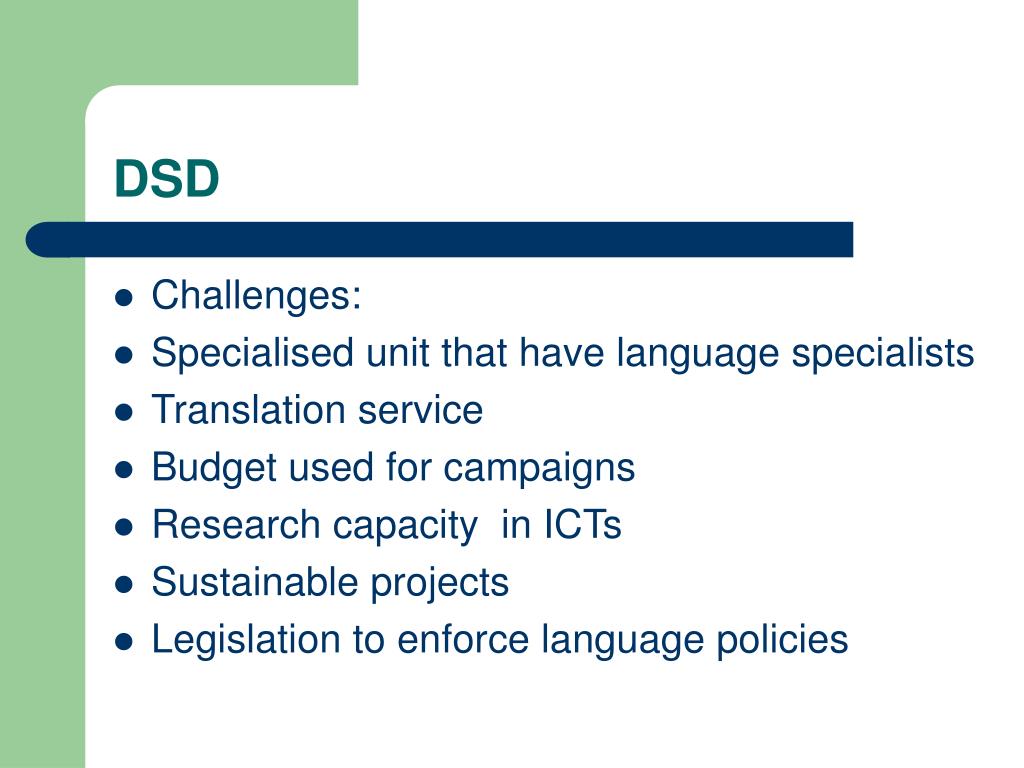 DSD

- Challenges:
- Specialised unit that have language specialists
- Translation service
- Budget used for campaigns
- Research capacity in ICTs
- Sustainable projects
- Legislation to enforce language policies